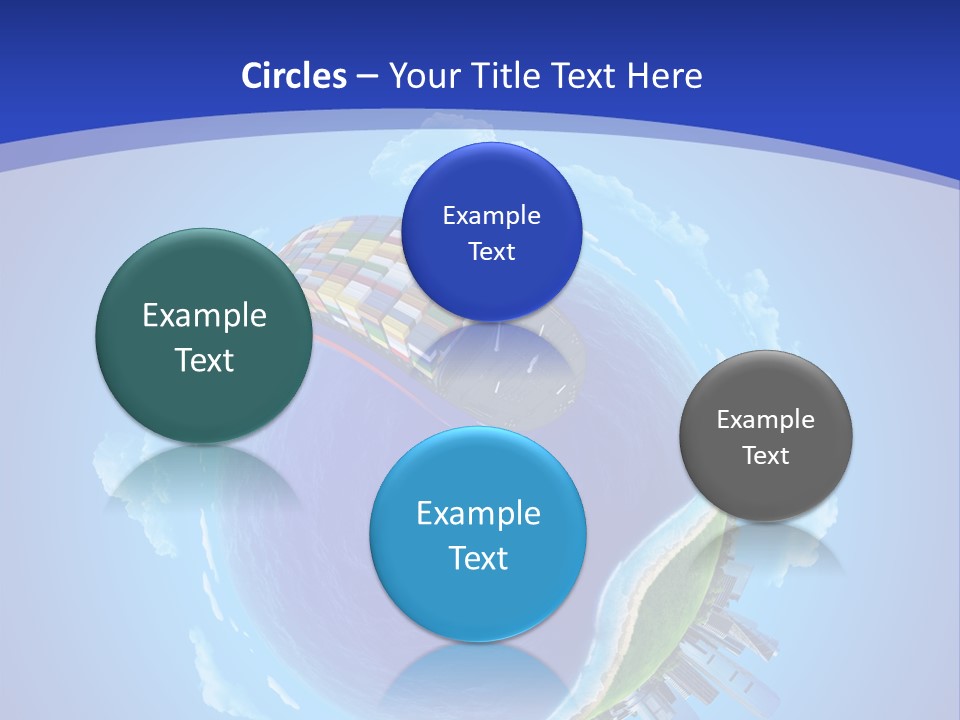 Circles – Your Title Text Here

Example Text

Example Text

Example Text

Example Text